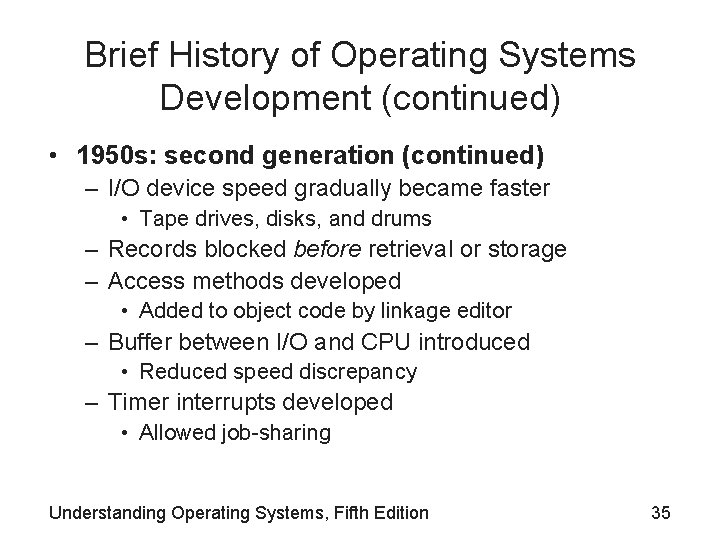 Brief History of Operating Systems Development (continued)

• 1950s: second generation (continued)
– I/O device speed gradually became faster
• Tape drives, disks, and drums
– Records blocked before retrieval or storage
– Access methods developed
• Added to object code by linkage editor
– Buffer between I/O and CPU introduced
• Reduced speed discrepancy
– Timer interrupts developed
• Allowed job-sharing

Understanding Operating Systems, Fifth Edition

35